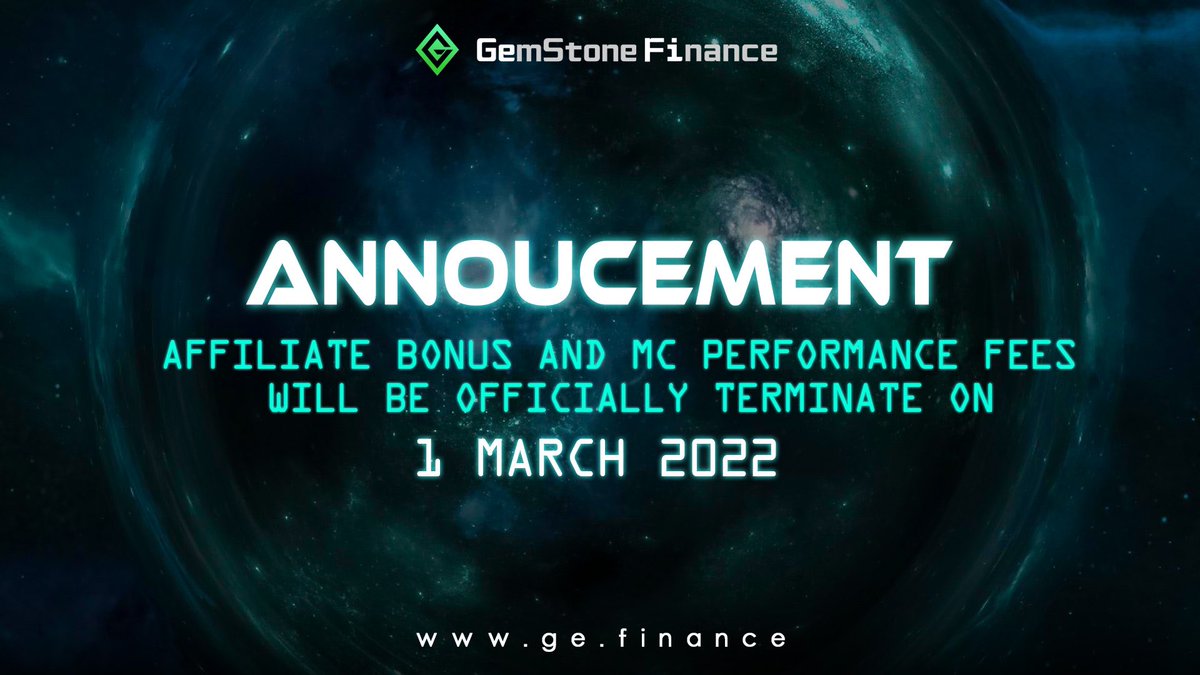 GemStone Finance

ANNOUCEMENT

AFFILIATE BONUS AND MC PERFORMANCE FEES WILL BE OFFICIALLY TERMINATE ON

1 MARCH 2022

www.ge.finance